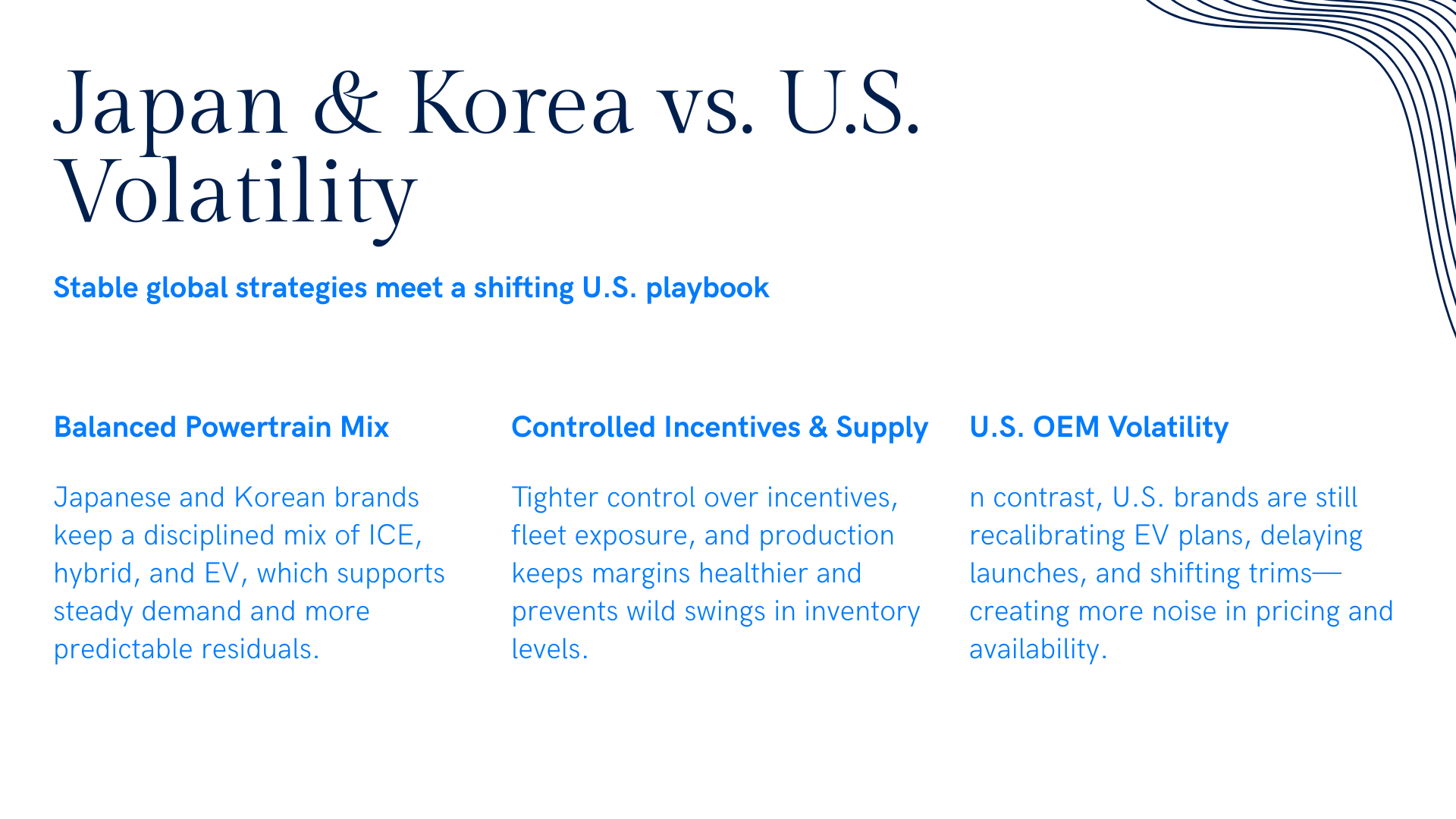 Japan & Korea vs. U.S. Volatility

Stable global strategies meet a shifting U.S. playbook

Balanced Powertrain Mix

Japanese and Korean brands keep a disciplined mix of ICE, hybrid, and EV, which supports steady demand and more predictable residuals.

Controlled Incentives & Supply

Tighter control over incentives, fleet exposure, and production keeps margins healthier and prevents wild swings in inventory levels.

U.S. OEM Volatility

n contrast, U.S. brands are still recalibrating EV plans, delaying launches, and shifting trims—creating more noise in pricing and availability.